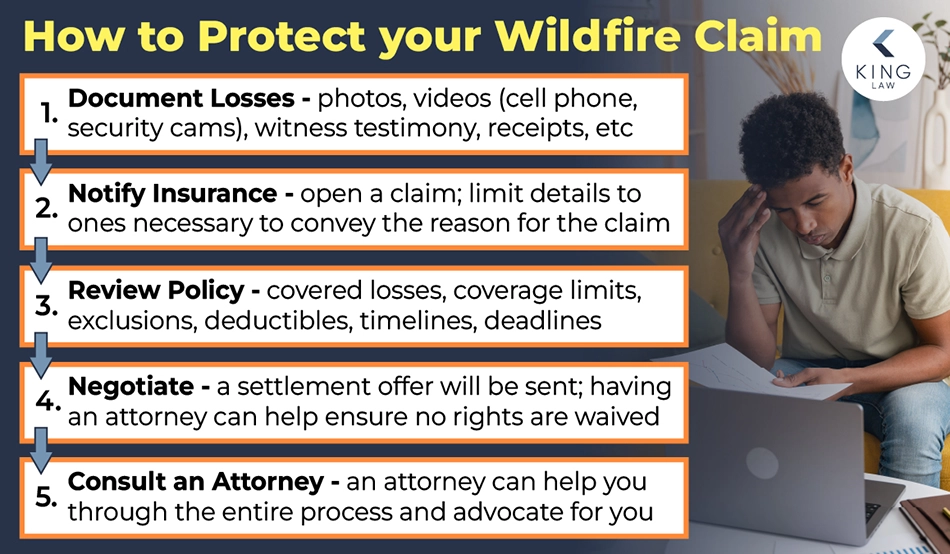 How to Protect your Wildfire Claim

KING LAW

1. Document Losses - photos, videos (cell phone, security cams), witness testimony, receipts, etc

2. Notify Insurance - open a claim; limit details to ones necessary to convey the reason for the claim

3. Review Policy - covered losses, coverage limits, exclusions, deductibles, timelines, deadlines

4. Negotiate - a settlement offer will be sent; having an attorney can help ensure no rights are waived

5. Consult an Attorney - an attorney can help you through the entire process and advocate for you